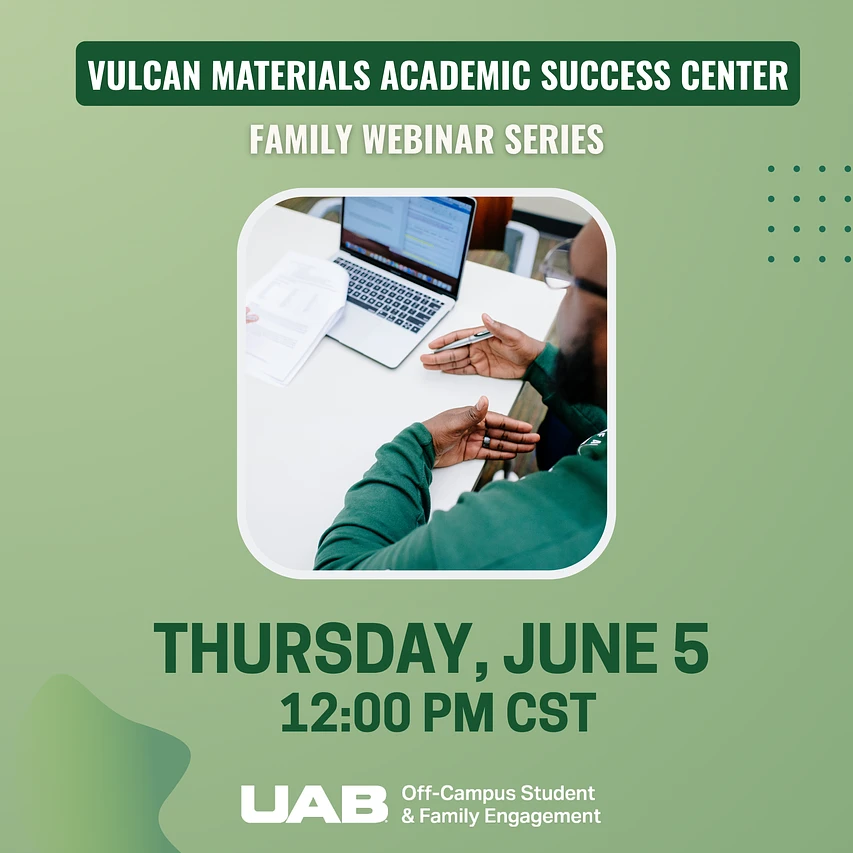 VULCAN MATERIALS ACADEMIC SUCCESS CENTER

FAMILY WEBINAR SERIES

THURSDAY, JUNE 5
12:00 PM CST

UAB Off-Campus Student & Family Engagement